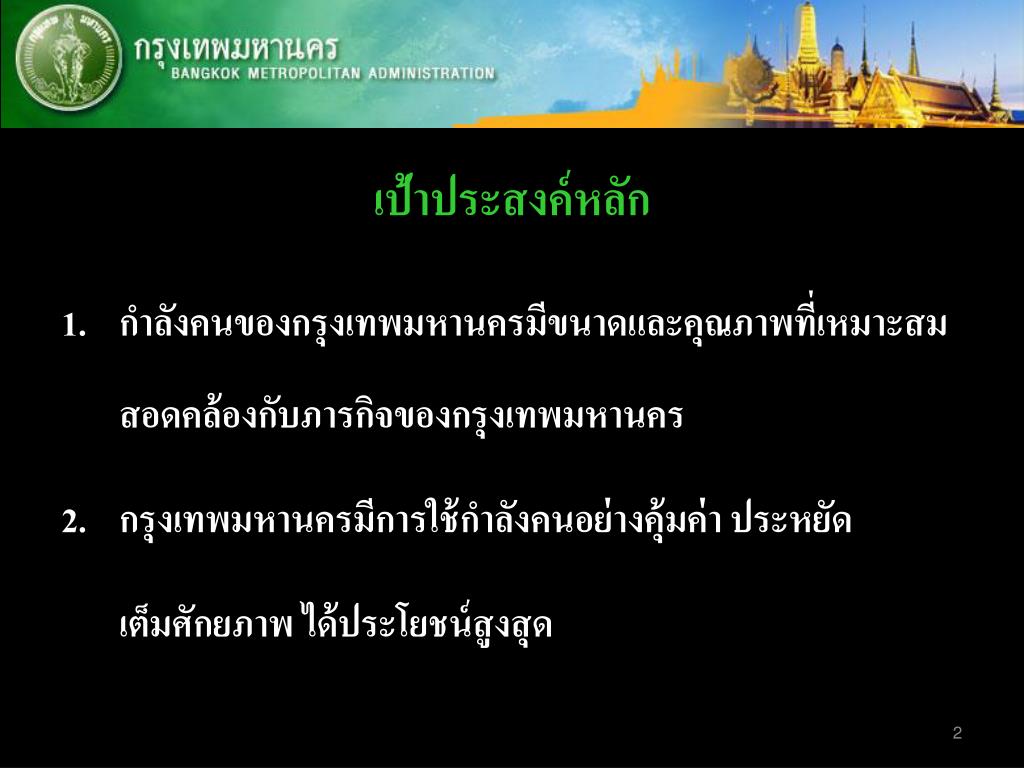 กรุงเทพมหานคร
BANGKOK METROPOLITAN ADMINISTRATION

เป้าประสงค์หลัก

1. กำลังคนของกรุงเทพมหานครมีขนาดและคุณภาพที่เหมาะสม สอดคล้องกับภารกิจของกรุงเทพมหานคร

2. กรุงเทพมหานครมีการใช้กำลังคนอย่างคุ้มค่า ประหยัด เต็มศักยภาพ ได้ประโยชน์สูงสุด

2